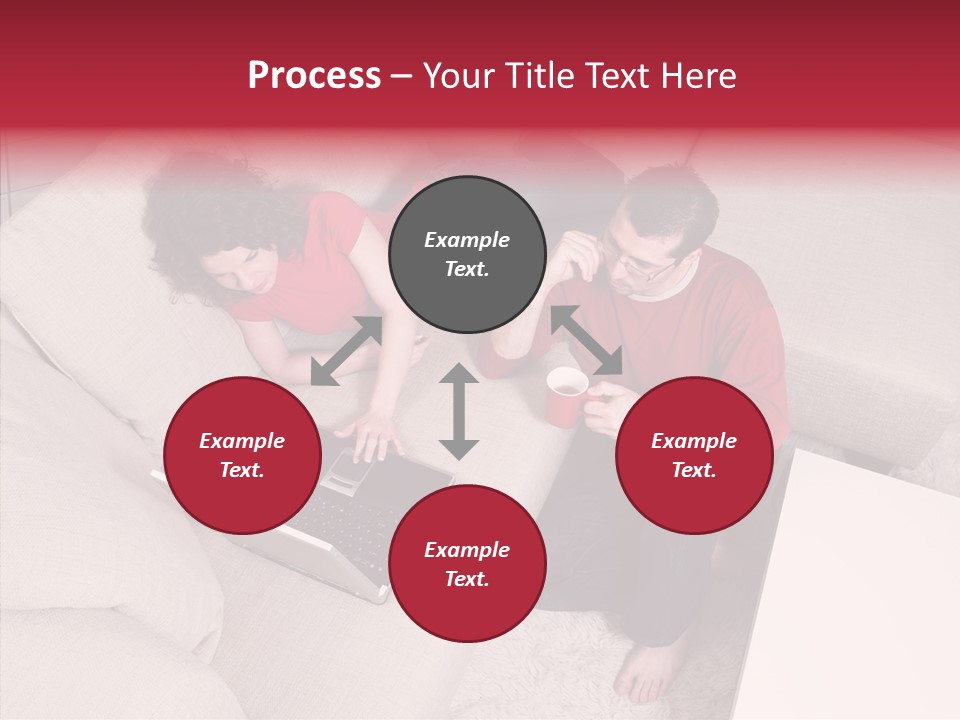 Process – Your Title Text Here

Example Text.

Example Text.

Example Text.

Example Text.